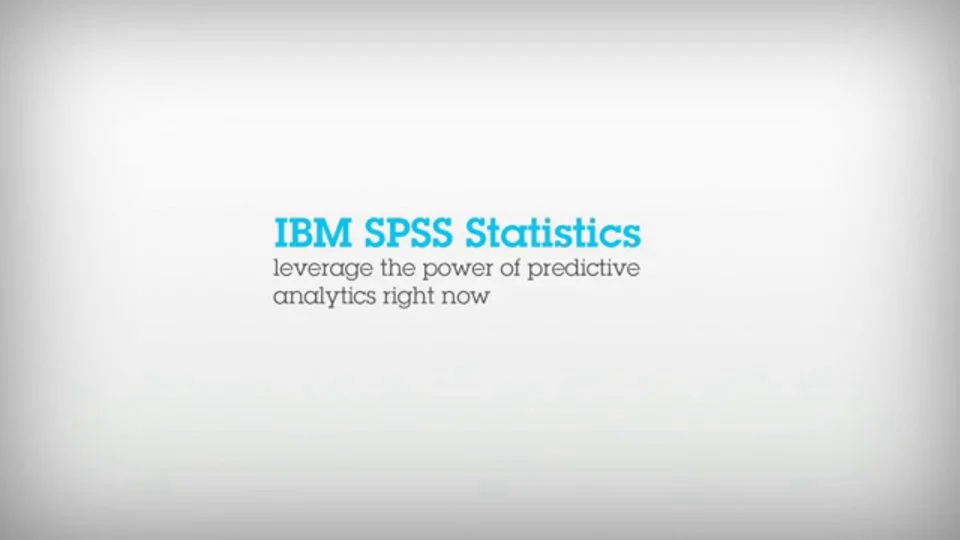 IBM SPSS Statistics
leverage the power of predictive analytics right now